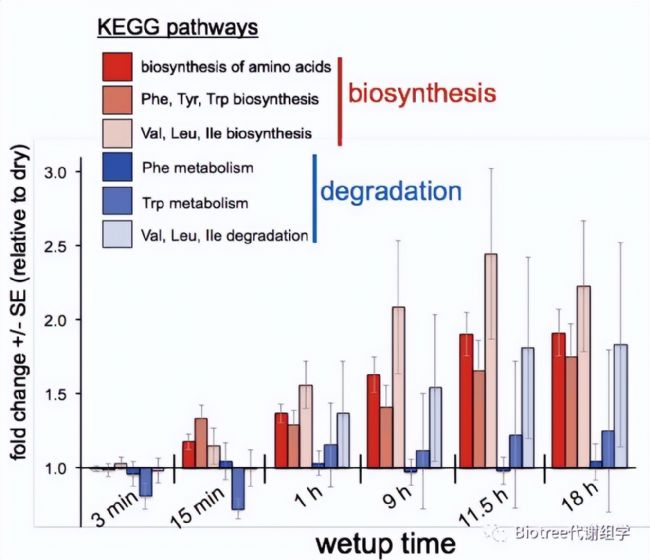 KEGG pathways

biosynthesis of amino acids
Phe, Tyr, Trp biosynthesis
Val, Leu, Ile biosynthesis
biosynthesis

Phe metabolism
Trp metabolism
Val, Leu, Ile degradation
degradation

fold change +/- SE (relative to dry)

3.0
2.5
2.0
1.5
1.0

3 min
15 min
1 h
9 h
11.5 h
18 h

wetup time

Biotree代谢组学